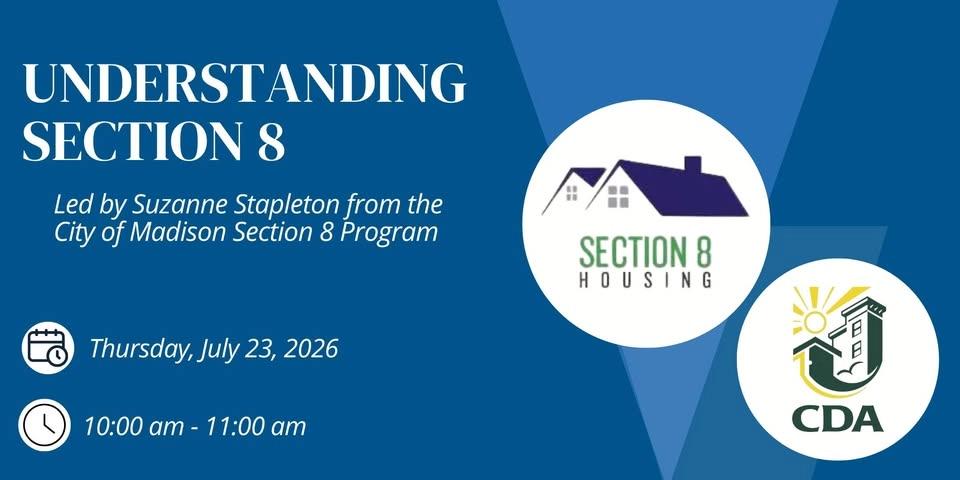 UNDERSTANDING SECTION 8

Led by Suzanne Stapleton from the City of Madison Section 8 Program

Thursday, July 23, 2026

10:00 am - 11:00 am

SECTION 8
HOUSING

CDA